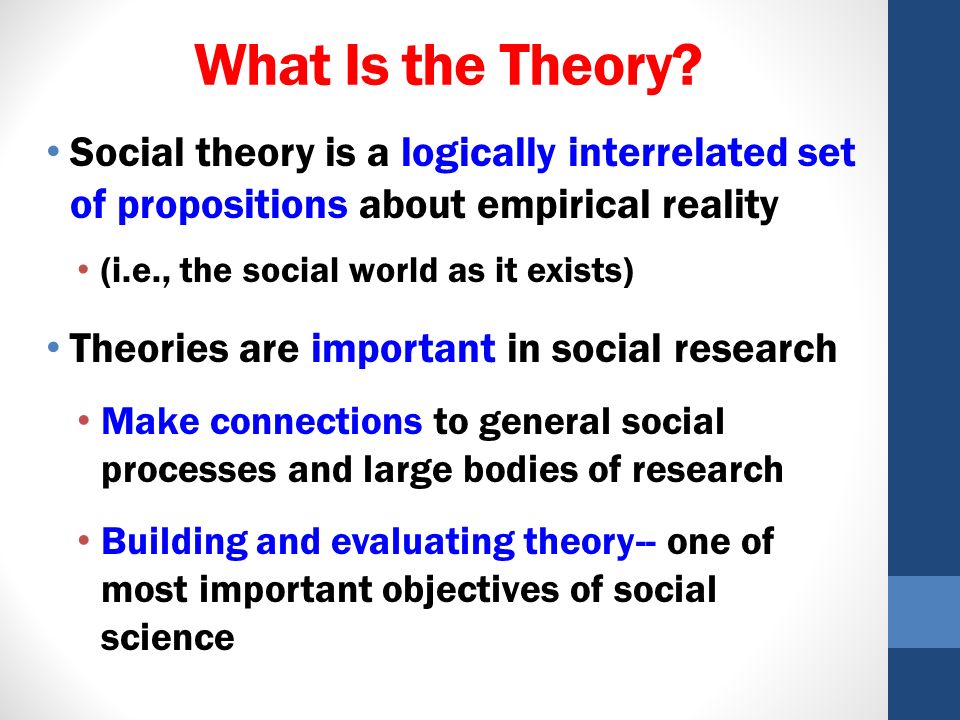 What Is the Theory?

• Social theory is a logically interrelated set of propositions about empirical reality

• (i.e., the social world as it exists)

• Theories are important in social research

• Make connections to general social processes and large bodies of research

• Building and evaluating theory-- one of most important objectives of social science